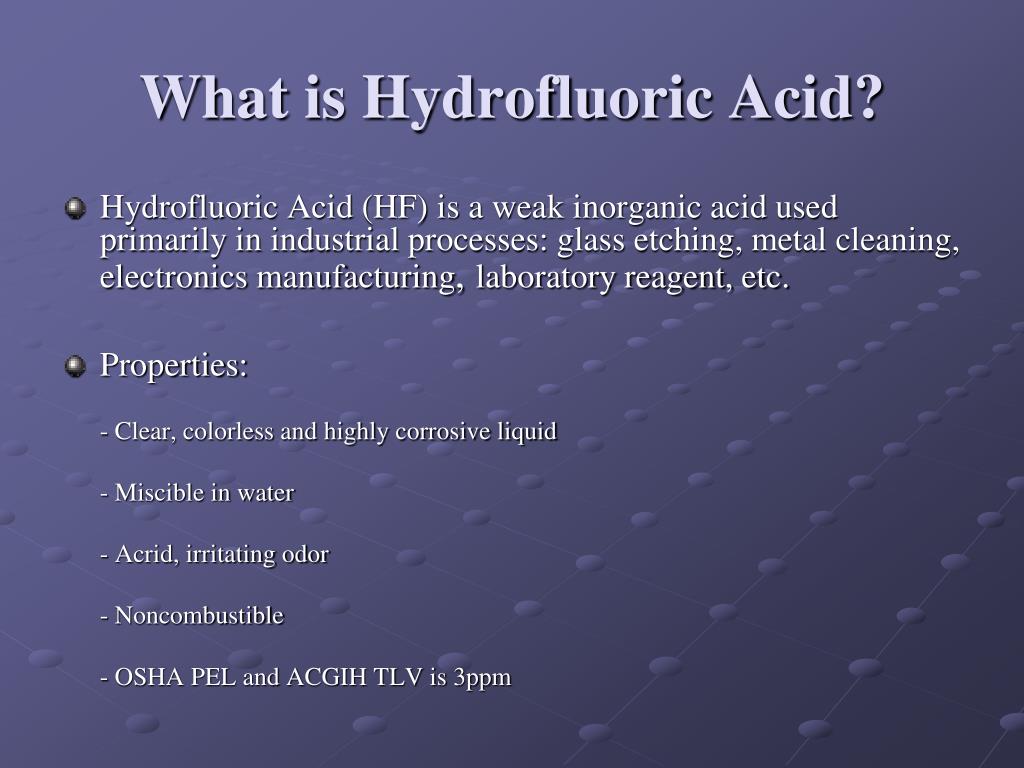 What is Hydrofluoric Acid?

Hydrofluoric Acid (HF) is a weak inorganic acid used primarily in industrial processes: glass etching, metal cleaning, electronics manufacturing, laboratory reagent, etc.

Properties:

- Clear, colorless and highly corrosive liquid

- Miscible in water

- Acrid, irritating odor

- Noncombustible

- OSHA PEL and ACGIH TLV is 3ppm